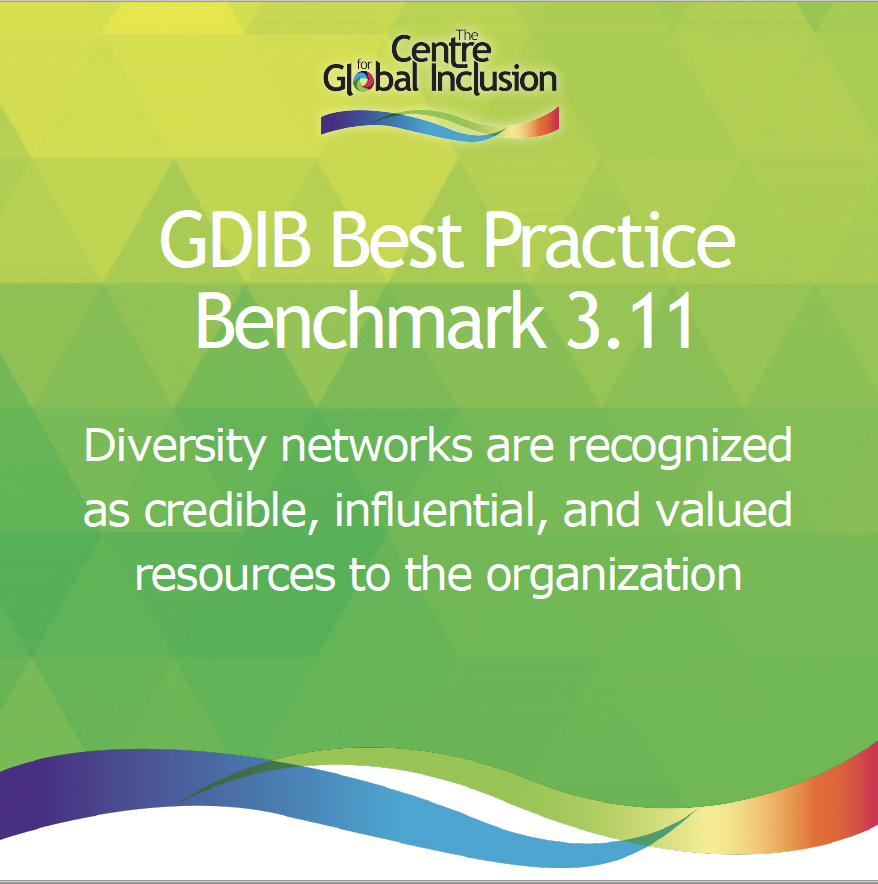 The Centre for Global Inclusion

GDIB Best Practice Benchmark 3.11

Diversity networks are recognized as credible, influential, and valued resources to the organization